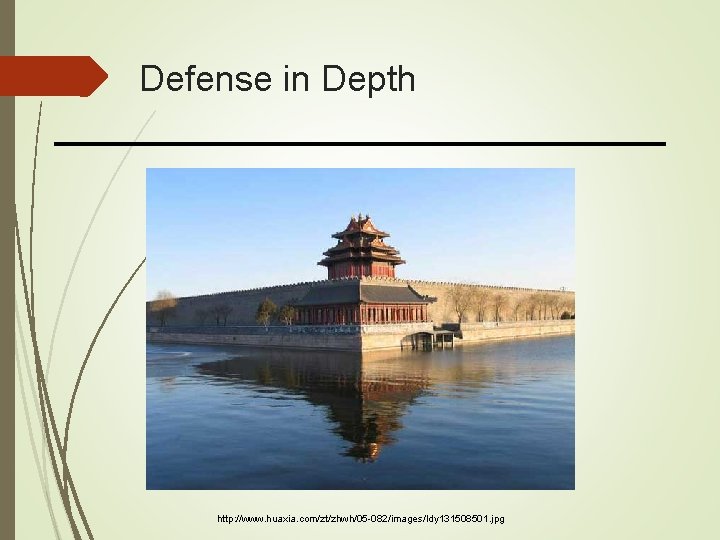 Defense in Depth

http://www.huaxia.com/zt/zhwh/05-082/images/ldy131508501.jpg